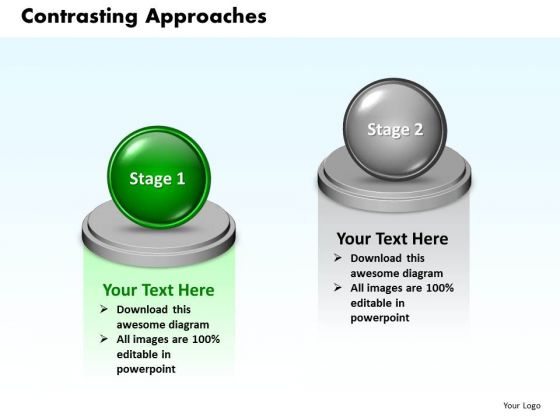 Contrasting Approaches

Stage 1

Your Text Here

➢ Download this awesome diagram
➢ All images are 100% editable in powerpoint

Stage 2

Your Text Here

➢ Download this awesome diagram
➢ All images are 100% editable in powerpoint

Your Logo